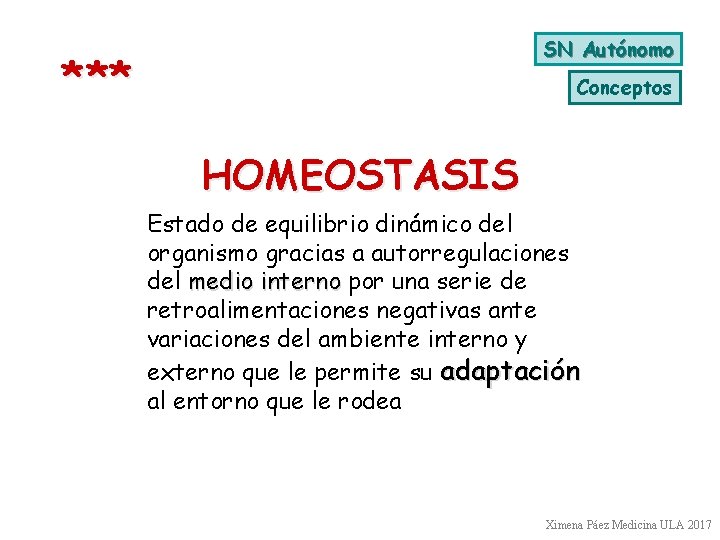 ***

SN Autónomo

Conceptos

HOMEOSTASIS

Estado de equilibrio dinámico del organismo gracias a autorregulaciones del medio interno por una serie de retroalimentaciones negativas ante variaciones del ambiente interno y externo que le permite su adaptación al entorno que le rodea

Ximena Páez Medicina ULA 2017